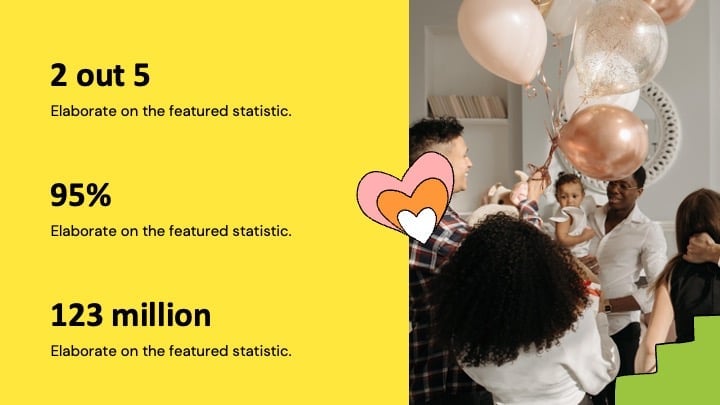 2 out 5

Elaborate on the featured statistic.

95%

Elaborate on the featured statistic.

123 million

Elaborate on the featured statistic.